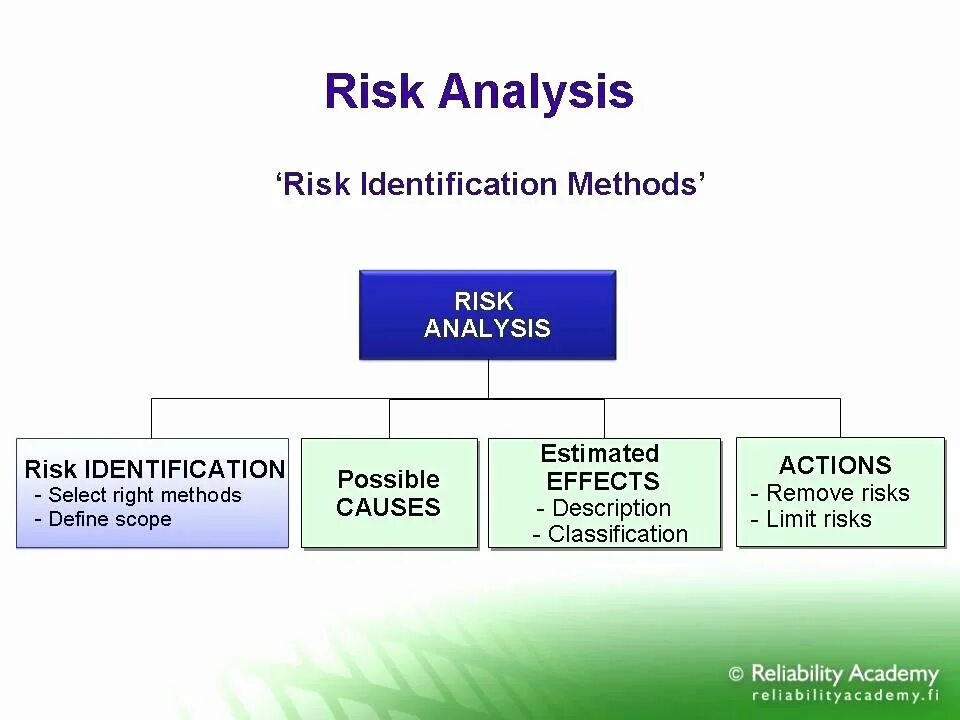 Risk Analysis

‘Risk Identification Methods’

RISK ANALYSIS

Risk IDENTIFICATION
- Select right methods
- Define scope

Possible CAUSES

Estimated EFFECTS
- Description
- Classification

ACTIONS
- Remove risks
- Limit risks

© Reliability Academy
reliabilityacademy.fi